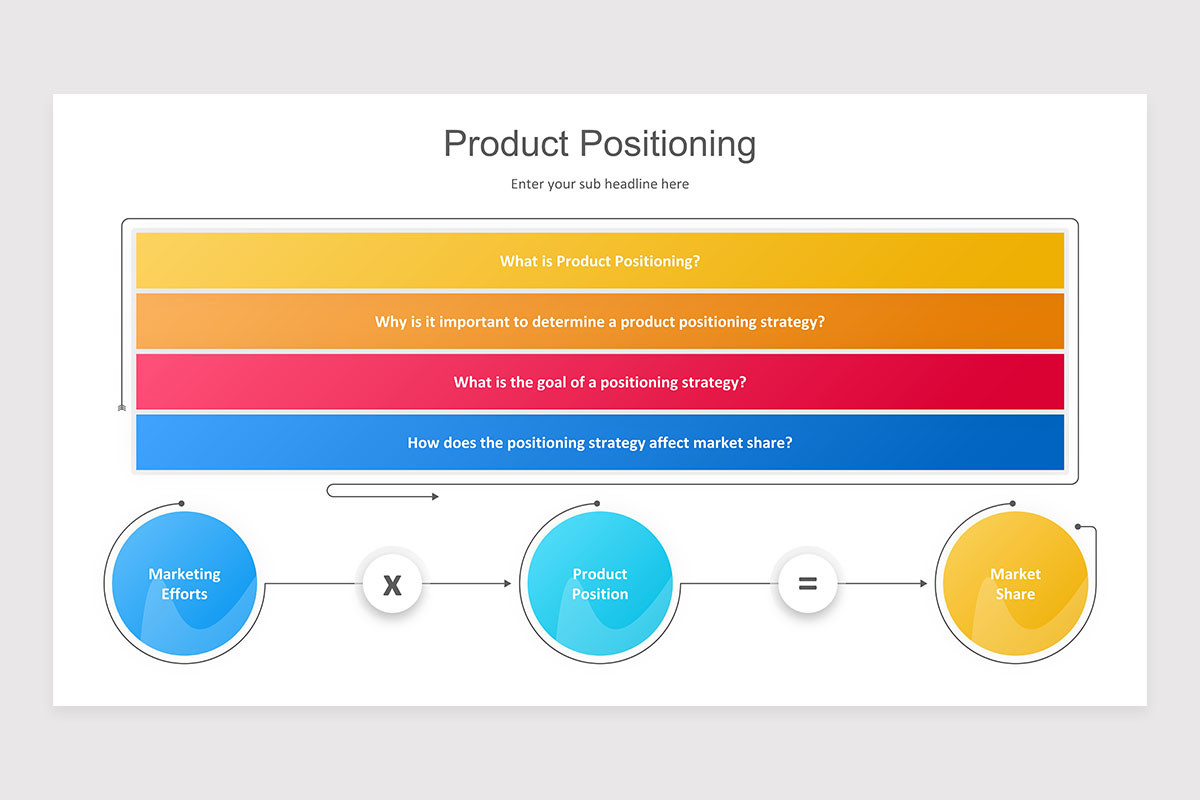 Product Positioning

Enter your sub headline here

What is Product Positioning?

Why is it important to determine a product positioning strategy?

What is the goal of a positioning strategy?

How does the positioning strategy affect market share?

Marketing Efforts

X

Product Position

=

Market Share